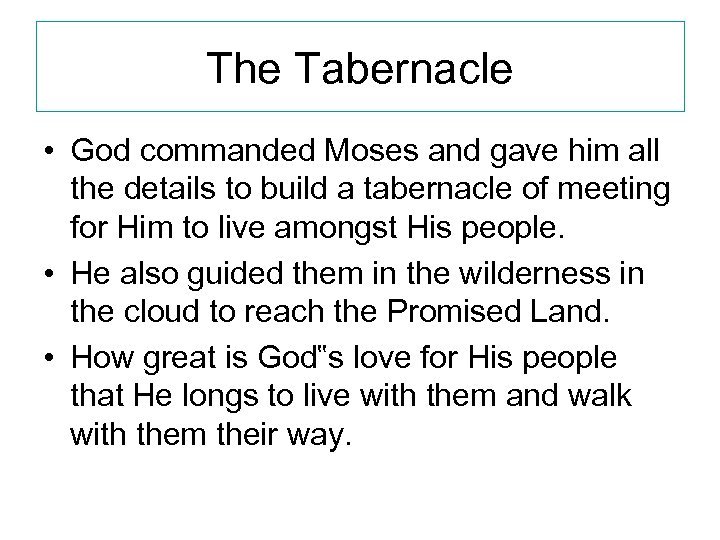 The Tabernacle

• God commanded Moses and gave him all the details to build a tabernacle of meeting for Him to live amongst His people.
• He also guided them in the wilderness in the cloud to reach the Promised Land.
• How great is God"s love for His people that He longs to live with them and walk with them their way.